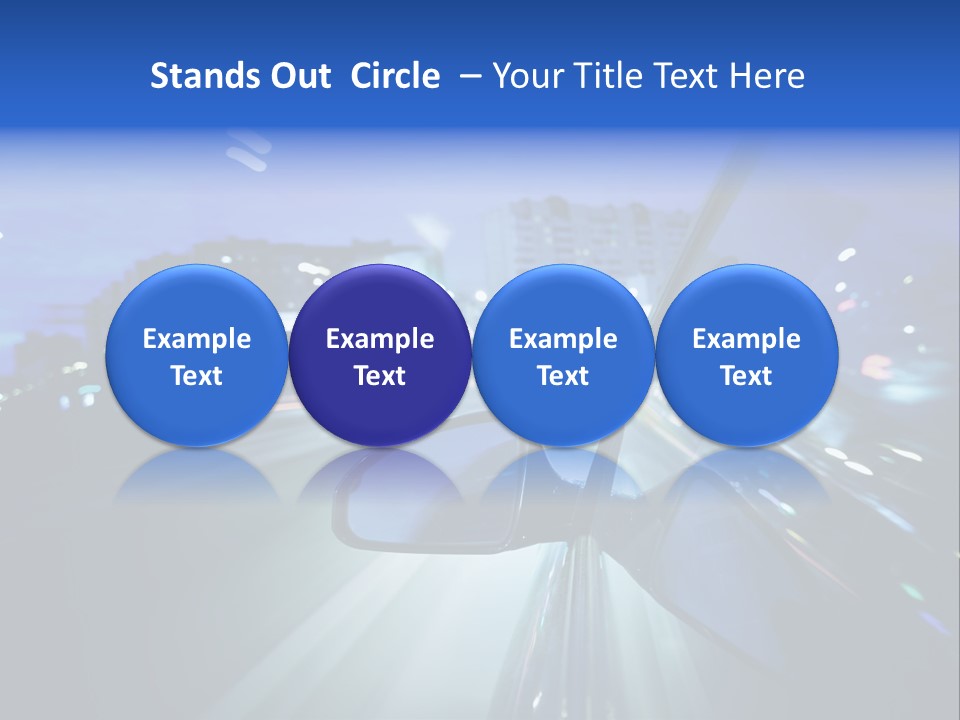 Stands Out Circle – Your Title Text Here

Example Text

Example Text

Example Text

Example Text